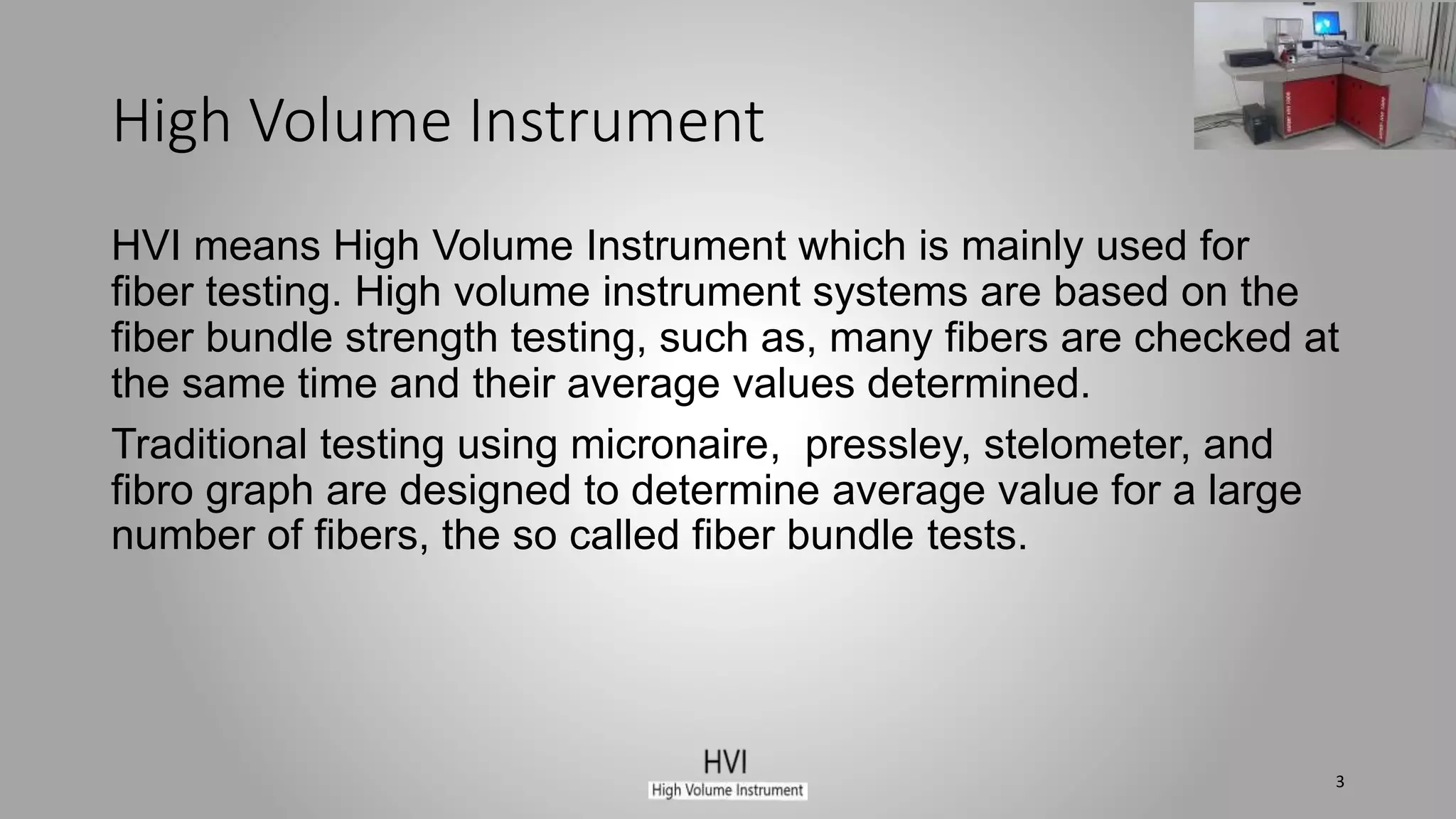 High Volume Instrument

HVI means High Volume Instrument which is mainly used for fiber testing. High volume instrument systems are based on the fiber bundle strength testing, such as, many fibers are checked at the same time and their average values determined.

Traditional testing using micronaire,  pressley, stelometer, and fibro graph are designed to determine average value for a large number of fibers, the so called fiber bundle tests.

HVI
High Volume Instrument

3